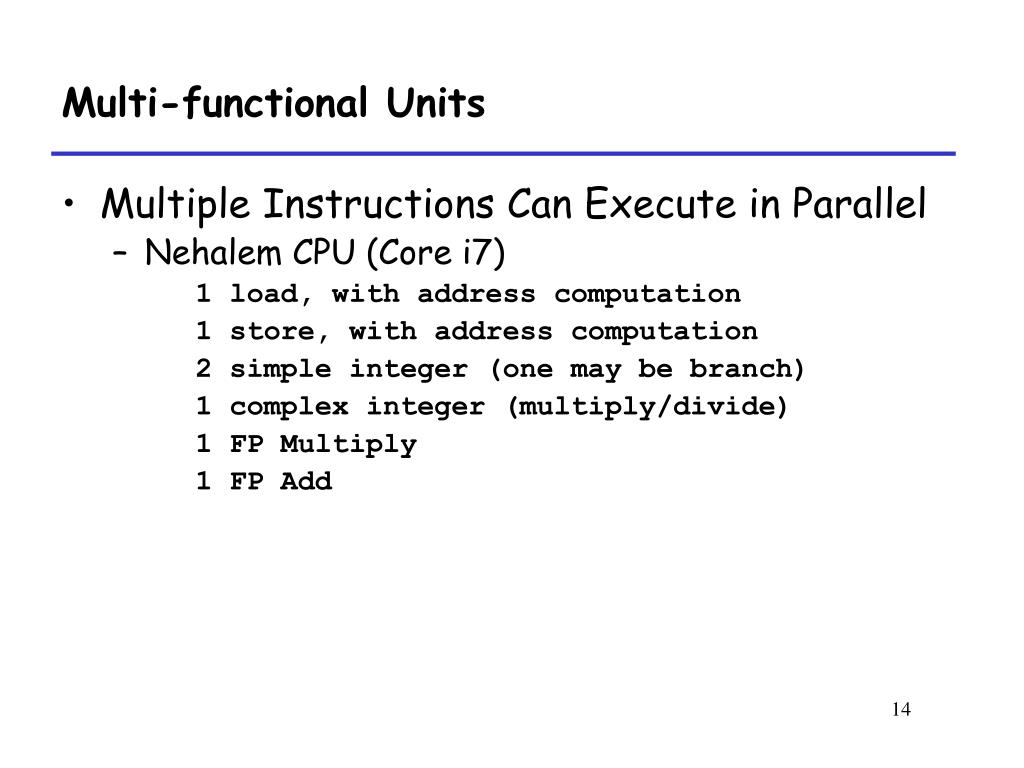 Multi-functional Units

• Multiple Instructions Can Execute in Parallel
– Nehalem CPU (Core i7)
1 load, with address computation
1 store, with address computation
2 simple integer (one may be branch)
1 complex integer (multiply/divide)
1 FP Multiply
1 FP Add

14